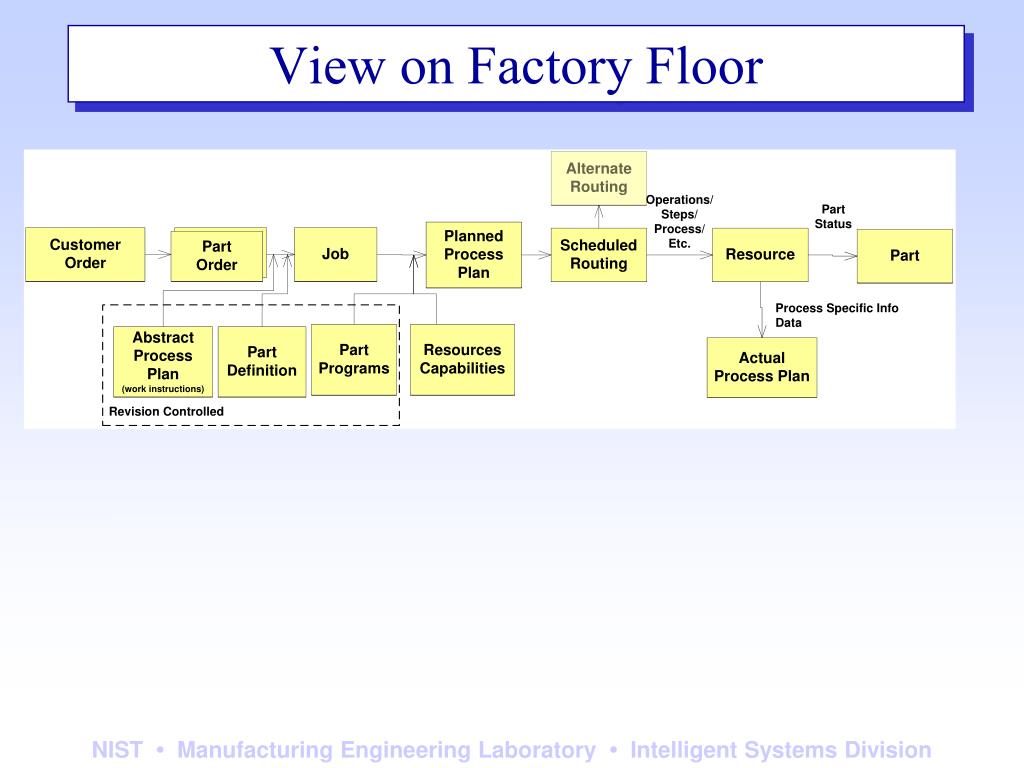 View on Factory Floor

Alternate Routing

Customer Order

Part Order

Job

Planned Process Plan

Scheduled Routing

Operations/ Steps/ Process/ Etc.

Resource

Part Status

Part

Process Specific Info Data

Actual Process Plan

Abstract Process Plan (work instructions)

Part Definition

Part Programs

Resources Capabilities

Revision Controlled

NIST • Manufacturing Engineering Laboratory • Intelligent Systems Division